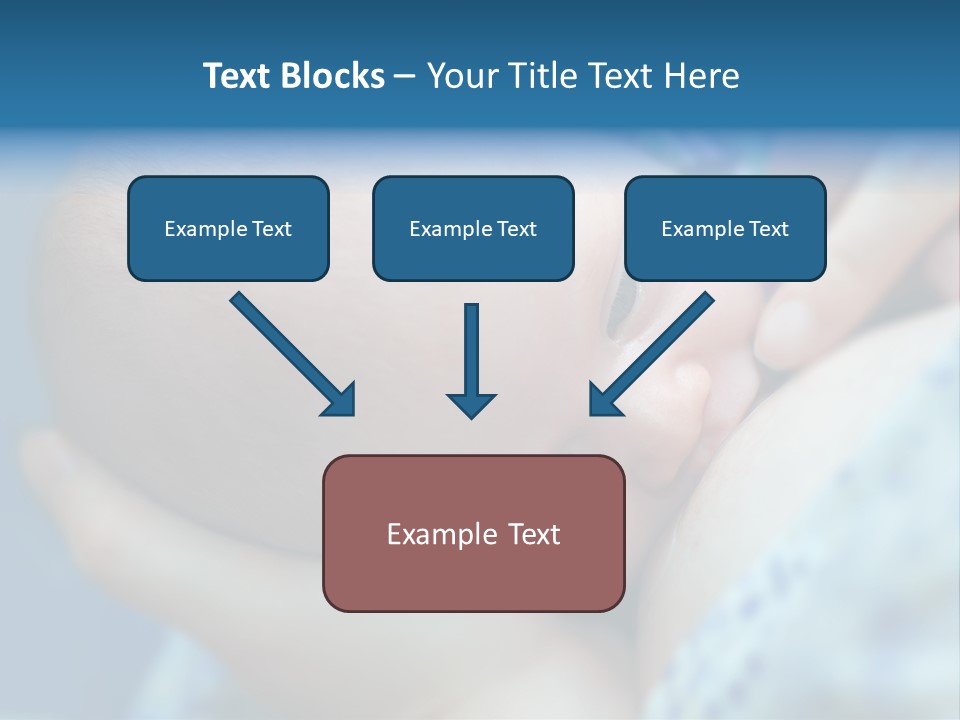 Text Blocks – Your Title Text Here

Example Text

Example Text

Example Text

Example Text